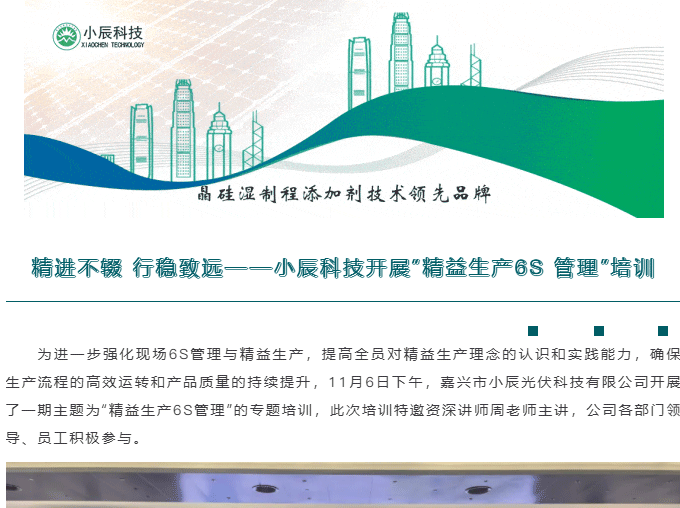 小辰科技
XIAOCHEN TECHNOLOGY

晶硅湿制程添加剂技术领先品牌

精进不辍 行稳致远——小辰科技开展"精益生产6S 管理"培训

为进一步强化现场6S管理与精益生产，提高全员对精益生产理念的认识和实践能力，确保生产流程的高效运转和产品质量的持续提升，11月6日下午，嘉兴市小辰光伏科技有限公司开展了一期主题为"精益生产6S管理"的专题培训，此次培训特邀资深讲师周老师主讲，公司各部门领导、员工积极参与。